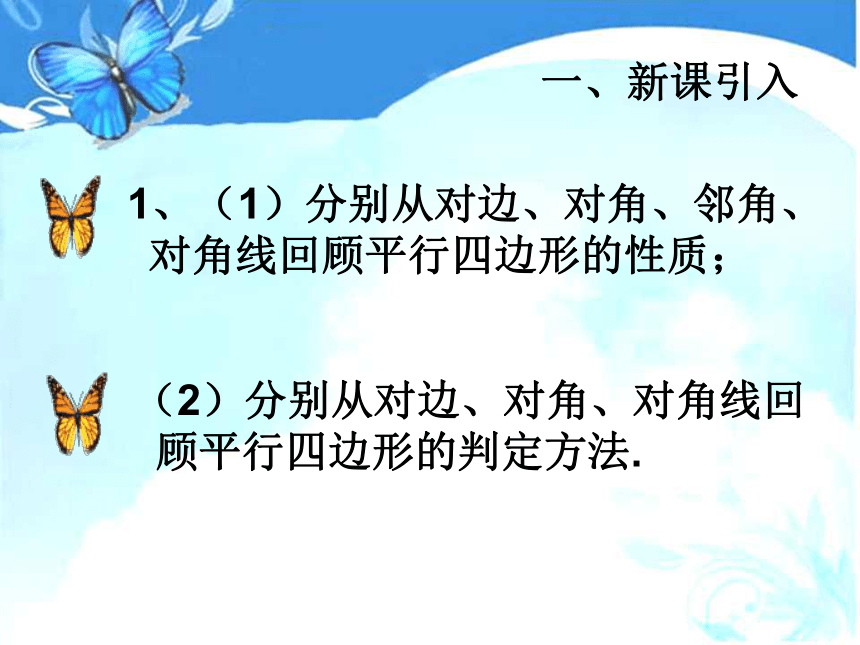 一、新课引入

1、（1）分别从对边、对角、邻角、对角线回顾平行四边形的性质；

（2）分别从对边、对角、对角线回顾平行四边形的判定方法.